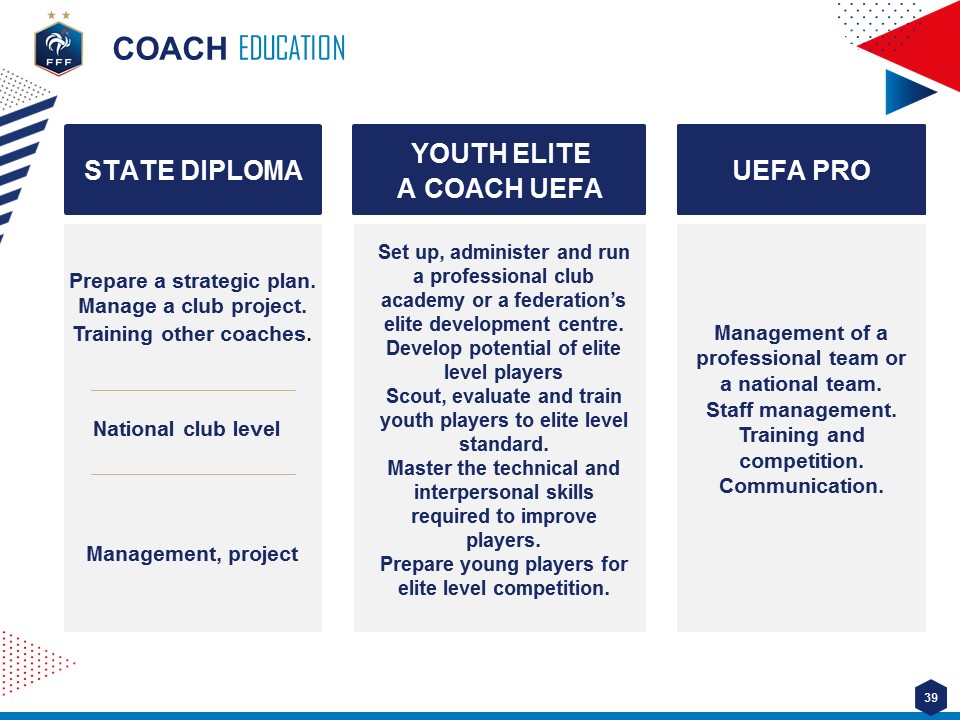 FFF

COACH EDUCATION

STATE DIPLOMA

Prepare a strategic plan. Manage a club project. Training other coaches.

National club level

Management, project

YOUTH ELITE
A COACH UEFA

Set up, administer and run a professional club academy or a federation's elite development centre.
Develop potential of elite level players
Scout, evaluate and train youth players to elite level standard.
Master the technical and interpersonal skills required to improve players.
Prepare young players for elite level competition.

UEFA PRO

Management of a professional team or a national team.
Staff management.
Training and competition.
Communication.

39